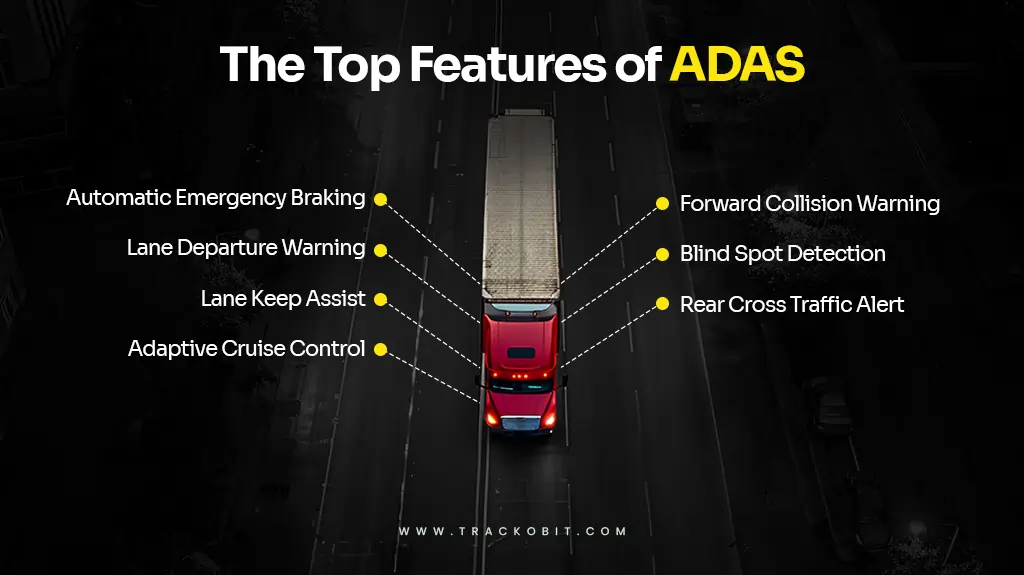 The Top Features of ADAS

Automatic Emergency Braking

Lane Departure Warning

Lane Keep Assist

Adaptive Cruise Control

Forward Collision Warning

Blind Spot Detection

Rear Cross Traffic Alert

WWW.TRACKOBIT.COM